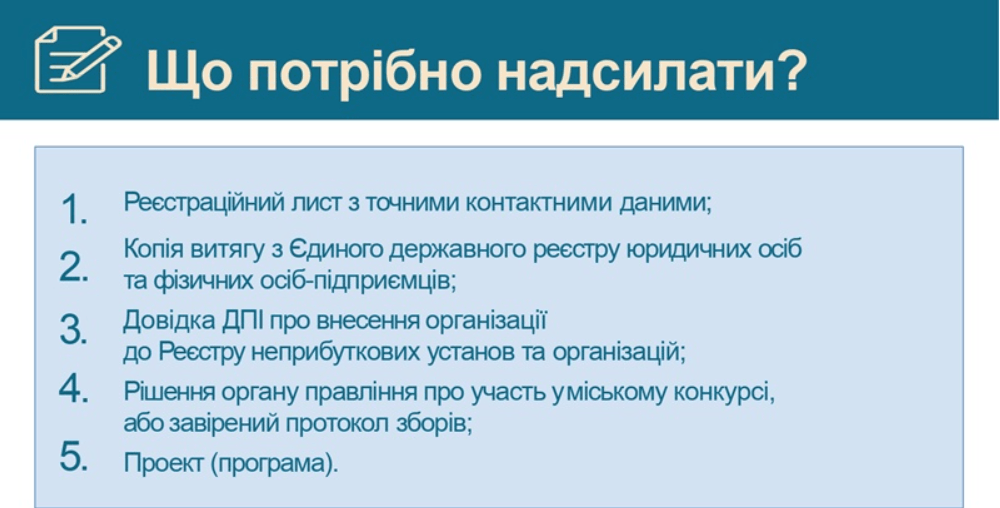 Що потрібно надсилати?

1. Реєстраційний лист з точними контактними даними;

2. Копія витягу з Єдиного державного реєстру юридичних осіб та фізичних осіб-підприємців;

3. Довідка ДПІ про внесення організації до Реєстру неприбуткових установ та організацій;

4. Рішення органу правління про участь уміському конкурсі, або завірений протокол зборів;

5. Проект (програма).